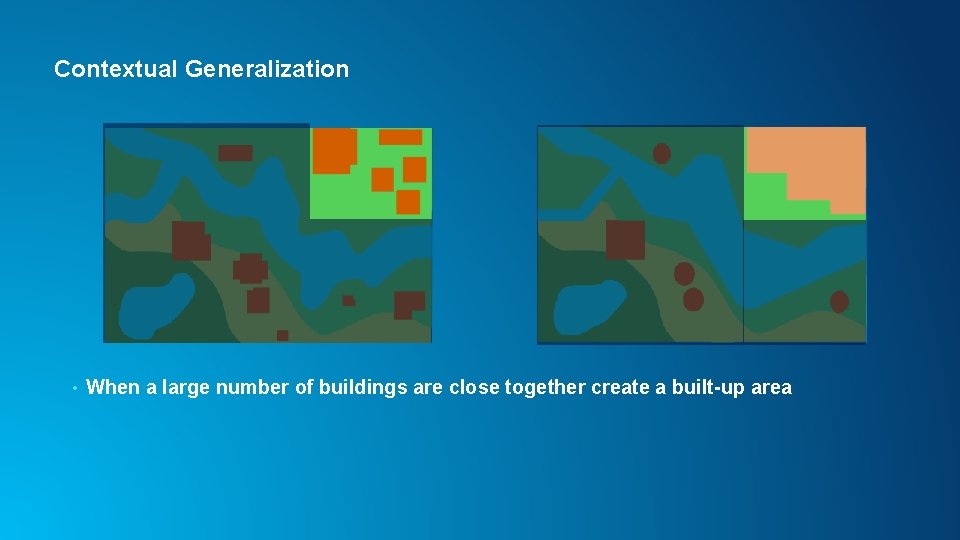 Contextual Generalization

• When a large number of buildings are close together create a built-up area